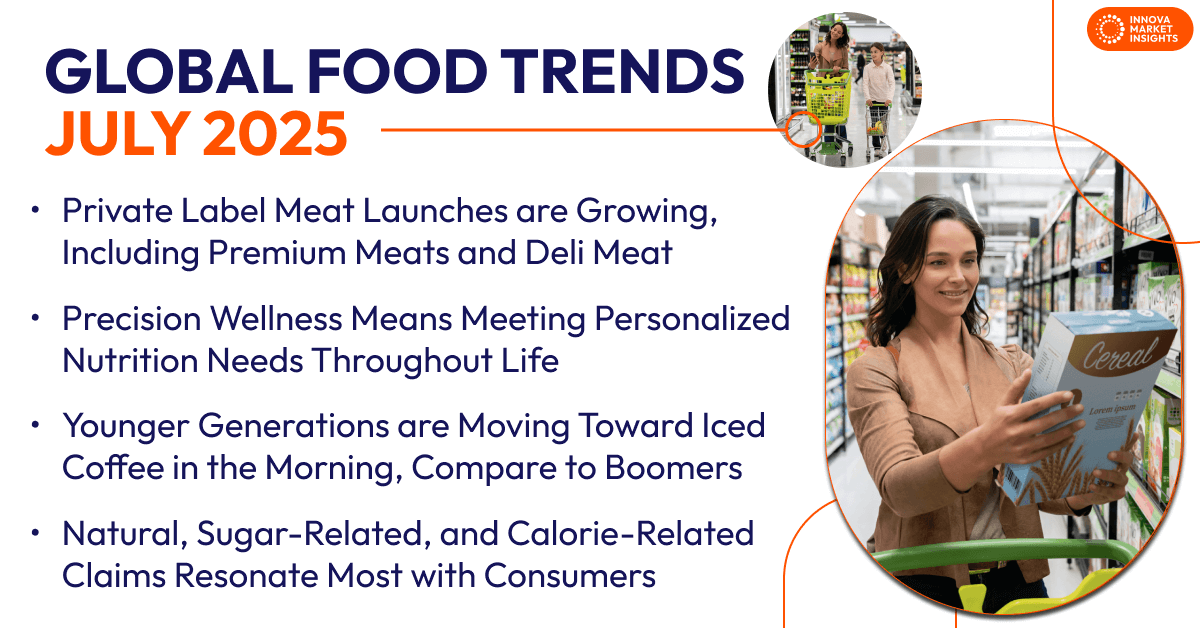 INNOVA MARKET INSIGHTS

GLOBAL FOOD TRENDS
JULY 2025

• Private Label Meat Launches are Growing, Including Premium Meats and Deli Meat

• Precision Wellness Means Meeting Personalized Nutrition Needs Throughout Life

• Younger Generations are Moving Toward Iced Coffee in the Morning, Compare to Boomers

• Natural, Sugar-Related, and Calorie-Related Claims Resonate Most with Consumers

Cereal
Lorem ipsum